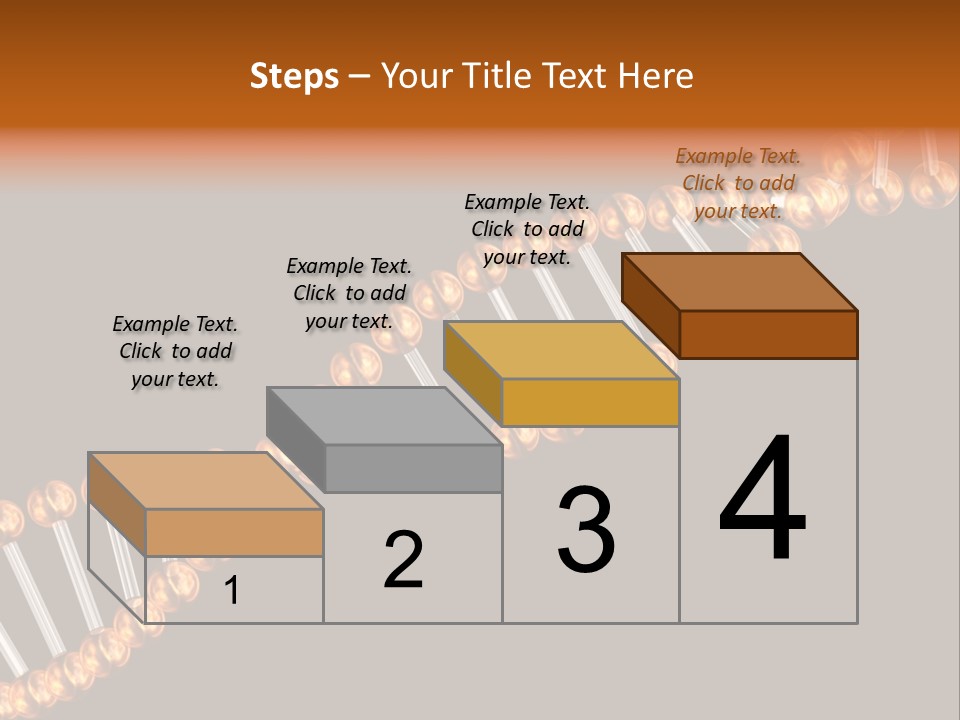 Steps – Your Title Text Here

Example Text. Click to add your text.

Example Text. Click to add your text.

Example Text. Click to add your text.

Example Text. Click to add your text.

1

2

3

4